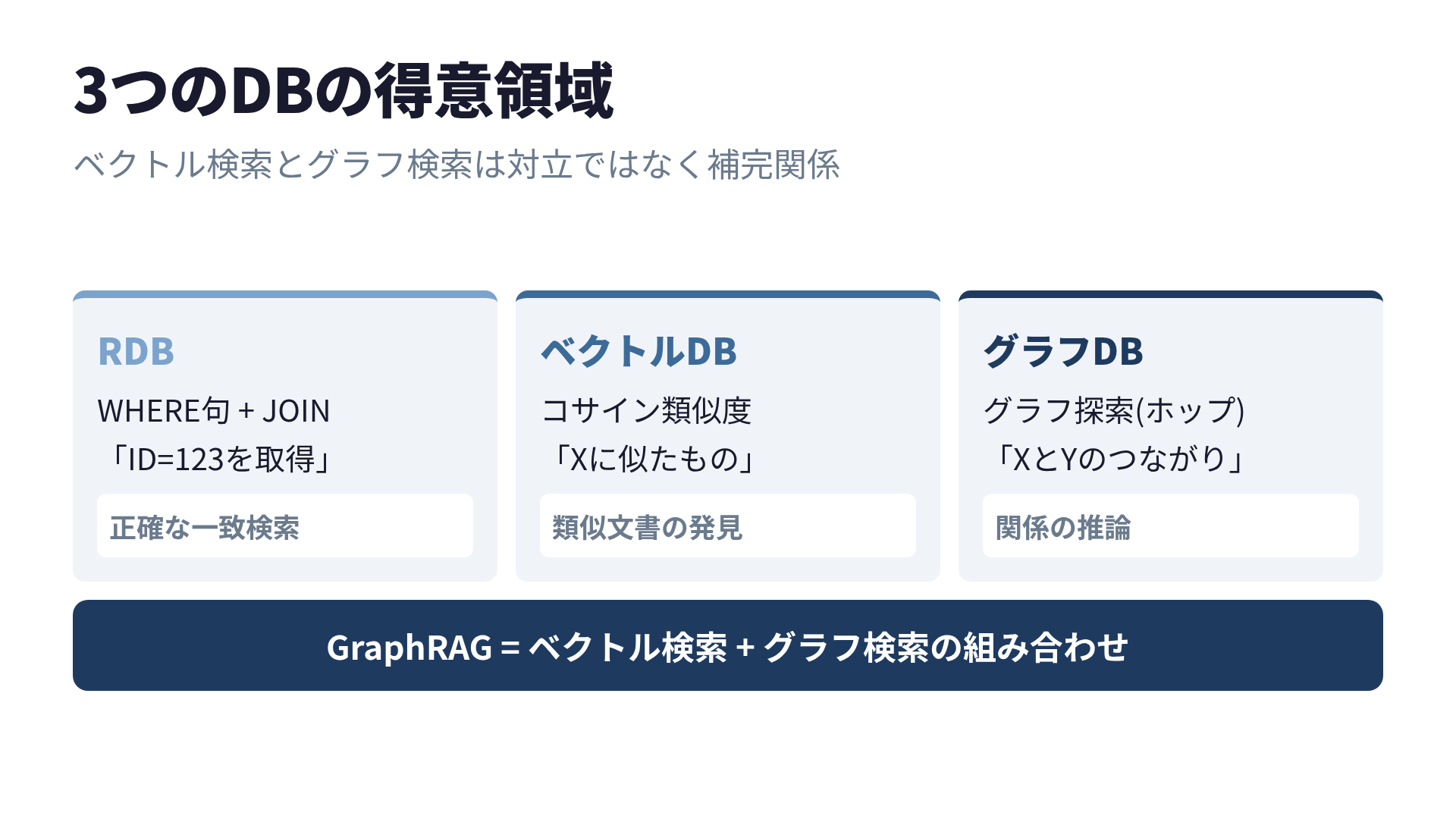 3つのDBの得意領域

ベクトル検索とグラフ検索は対立ではなく補完関係

RDB
WHERE句 + JOIN
「ID=123を取得」
正確な一致検索

ベクトルDB
コサイン類似度
「Xに似たもの」
類似文書の発見

グラフDB
グラフ探索(ホップ)
「XとYのつながり」
関係の推論

GraphRAG = ベクトル検索 + グラフ検索の組み合わせ